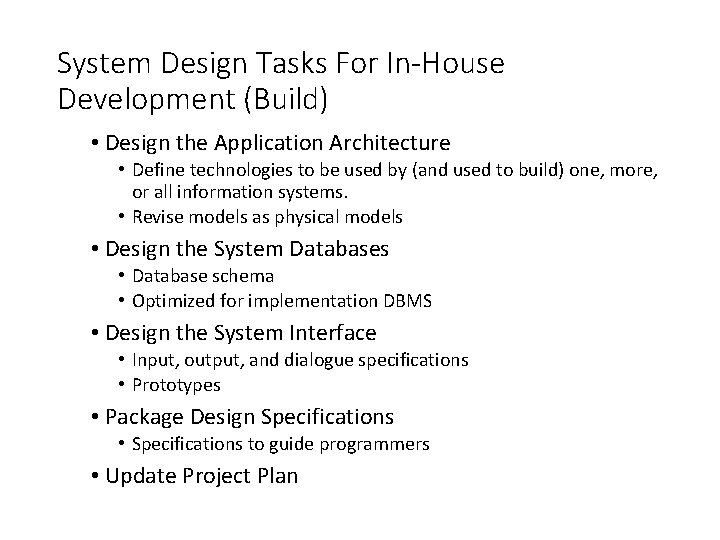 System Design Tasks For In-House Development (Build)

• Design the Application Architecture
  • Define technologies to be used by (and used to build) one, more, or all information systems.
  • Revise models as physical models
• Design the System Databases
  • Database schema
  • Optimized for implementation DBMS
• Design the System Interface
  • Input, output, and dialogue specifications
  • Prototypes
• Package Design Specifications
  • Specifications to guide programmers
• Update Project Plan